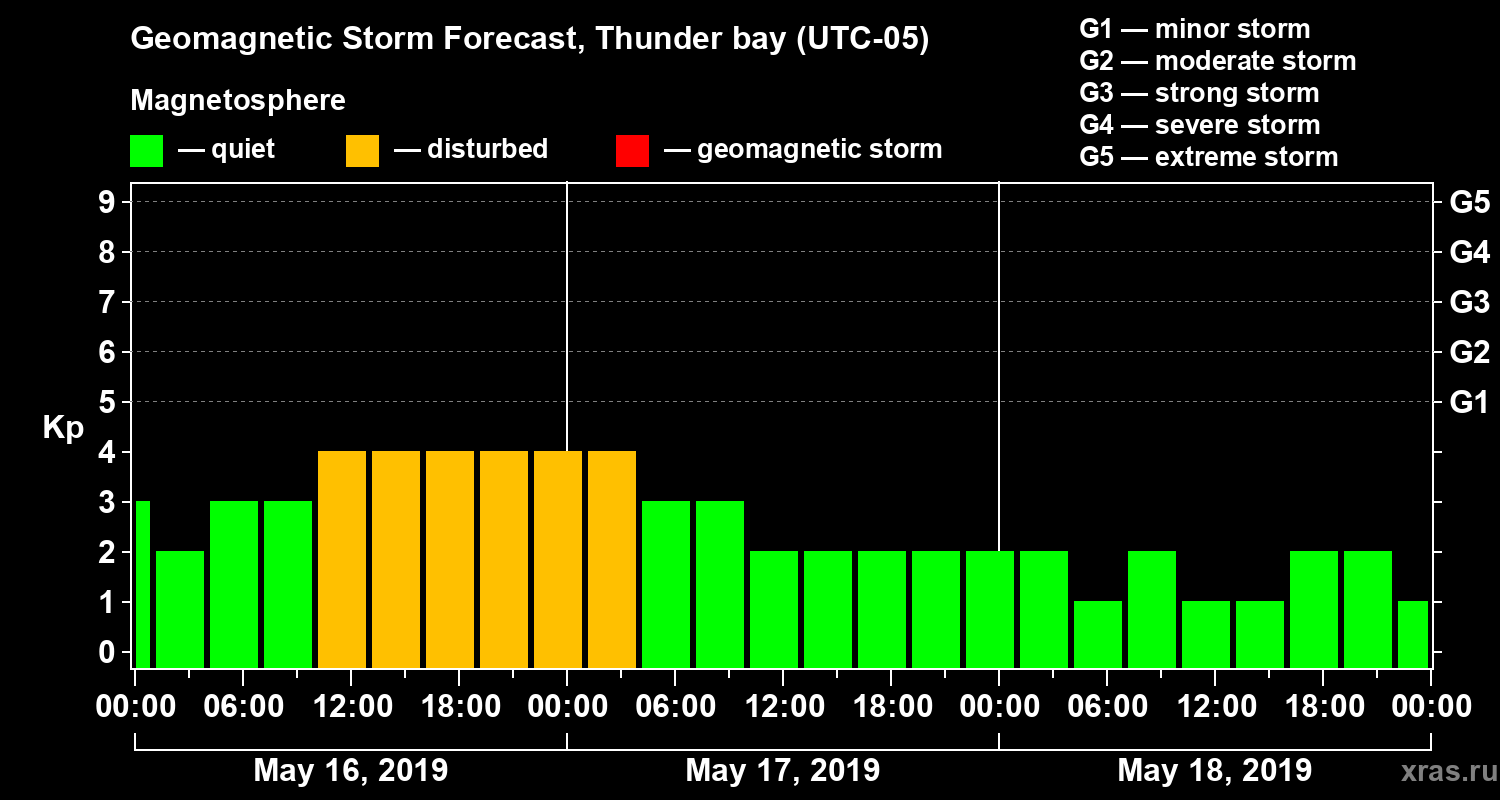 Geomagnetic Storm Forecast, Thunder bay (UTC-05)

Magnetosphere

— quiet — disturbed — geomagnetic storm

G1 — minor storm
G2 — moderate storm
G3 — strong storm
G4 — severe storm
G5 — extreme storm

Kp

9 8 7 6 5 4 3 2 1 0

G5 G4 G3 G2 G1

00:00 06:00 12:00 18:00 00:00 06:00 12:00 18:00 00:00 06:00 12:00 18:00 00:00

May 16, 2019 May 17, 2019 May 18, 2019

xras.ru